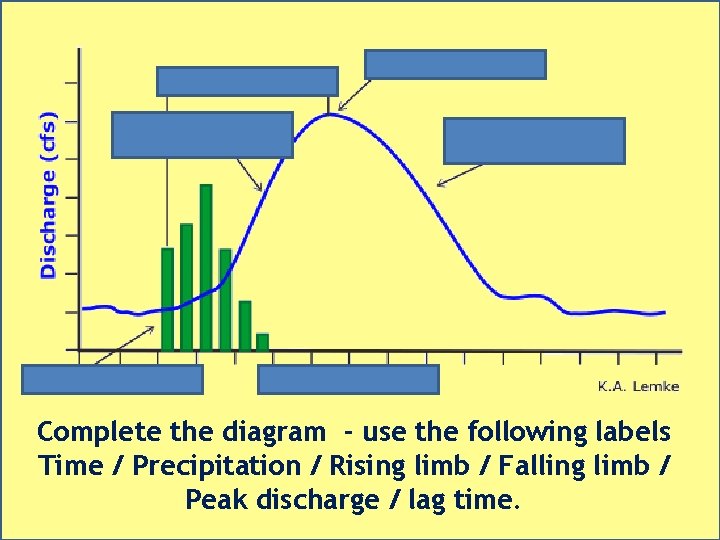 Discharge (cfs)

K.A. Lemke

Complete the diagram - use the following labels Time / Precipitation / Rising limb / Falling limb / Peak discharge / lag time.